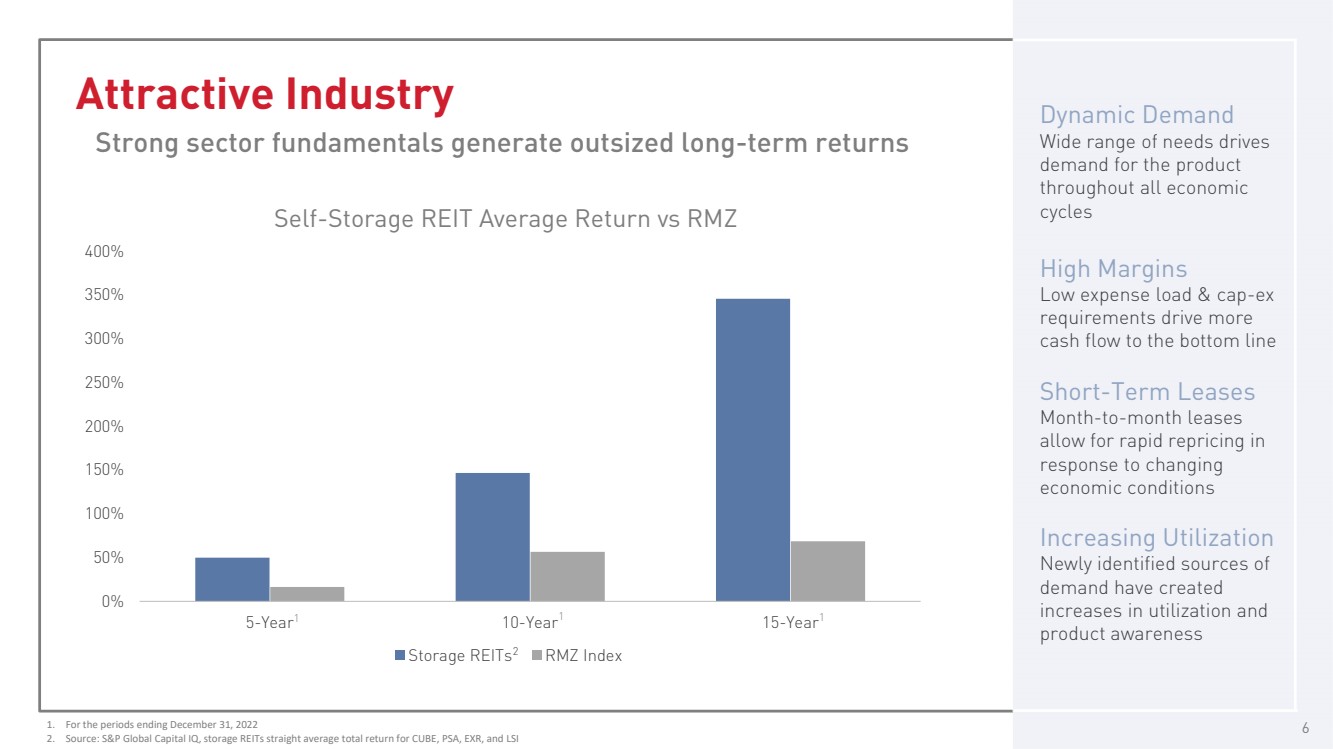 Attractive Industry

Strong sector fundamentals generate outsized long-term returns

Self-Storage REIT Average Return vs RMZ

400%
350%
300%
250%
200%
150%
100%
50%
0%

5-Year$^1$
10-Year$^1$
15-Year$^1$

Storage REITs$^2$ RMZ Index

Dynamic Demand
Wide range of needs drives demand for the product throughout all economic cycles

High Margins
Low expense load & cap-ex requirements drive more cash flow to the bottom line

Short-Term Leases
Month-to-month leases allow for rapid repricing in response to changing economic conditions

Increasing Utilization
Newly identified sources of demand have created increases in utilization and product awareness

1. For the periods ending December 31, 2022
2. Source: S&P Global Capital IQ, storage REITs straight average total return for CUBE, PSA, EXR, and LSI

6